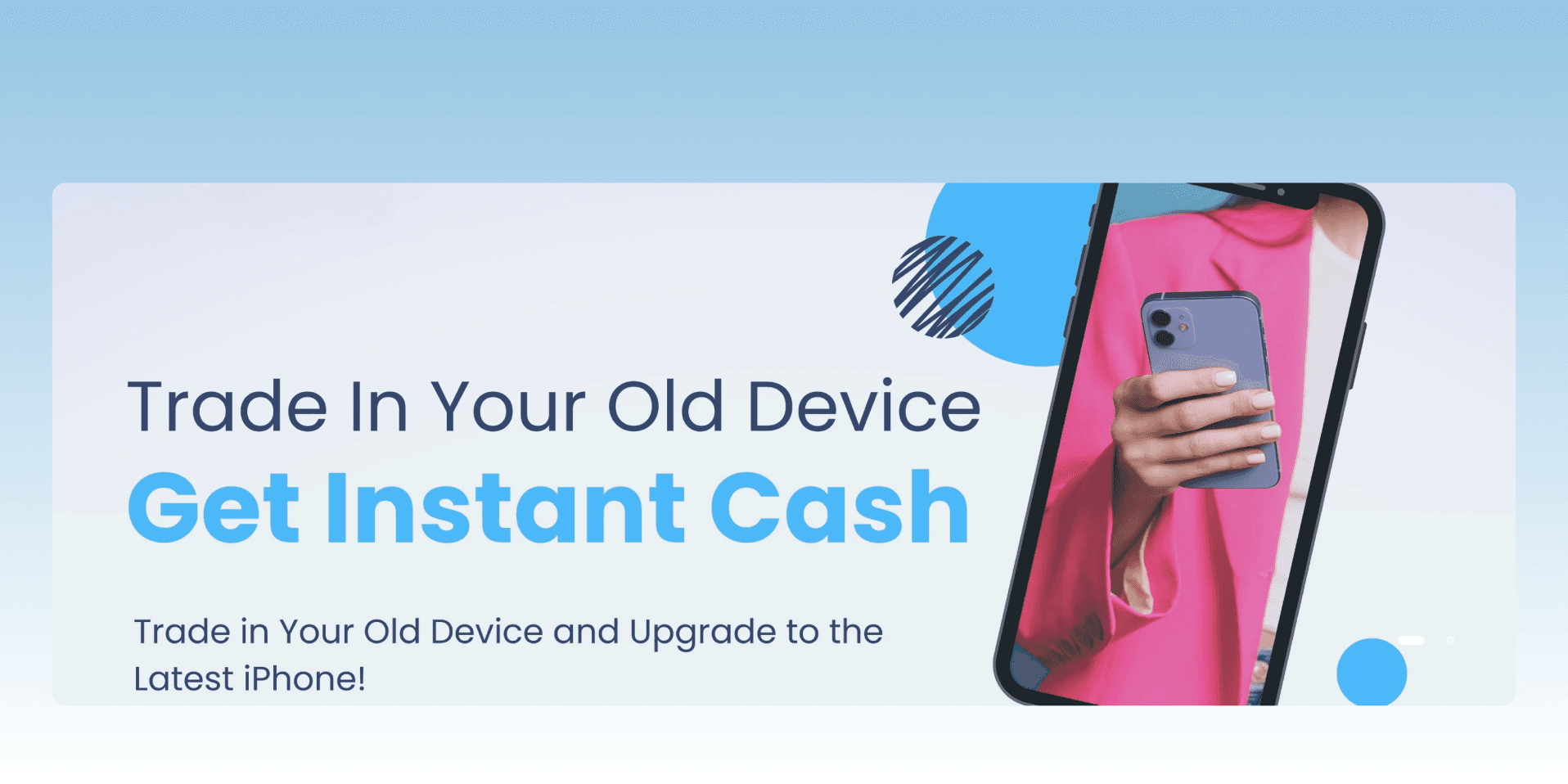 Trade In Your Old Device
Get Instant Cash

Trade in Your Old Device and Upgrade to the Latest iPhone!